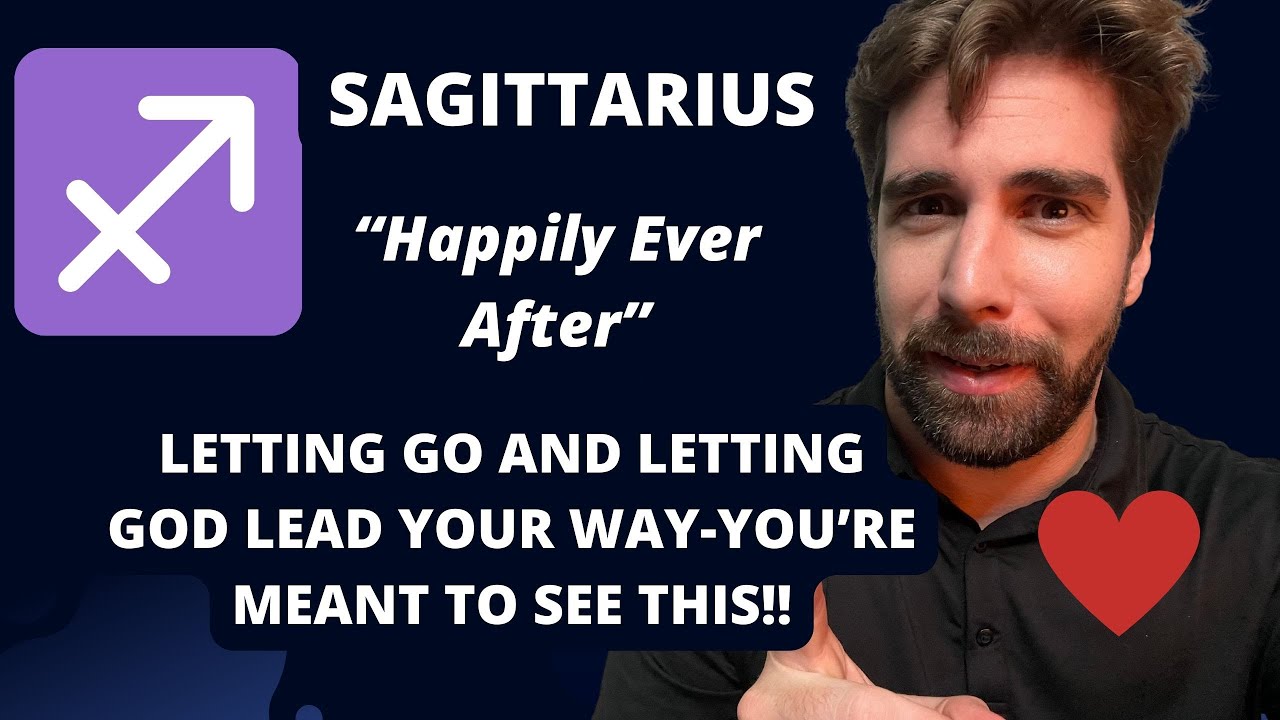 SAGITTARIUS

“Happily Ever After”

LETTING GO AND LETTING GOD LEAD YOUR WAY-YOU’RE MEANT TO SEE THIS!!